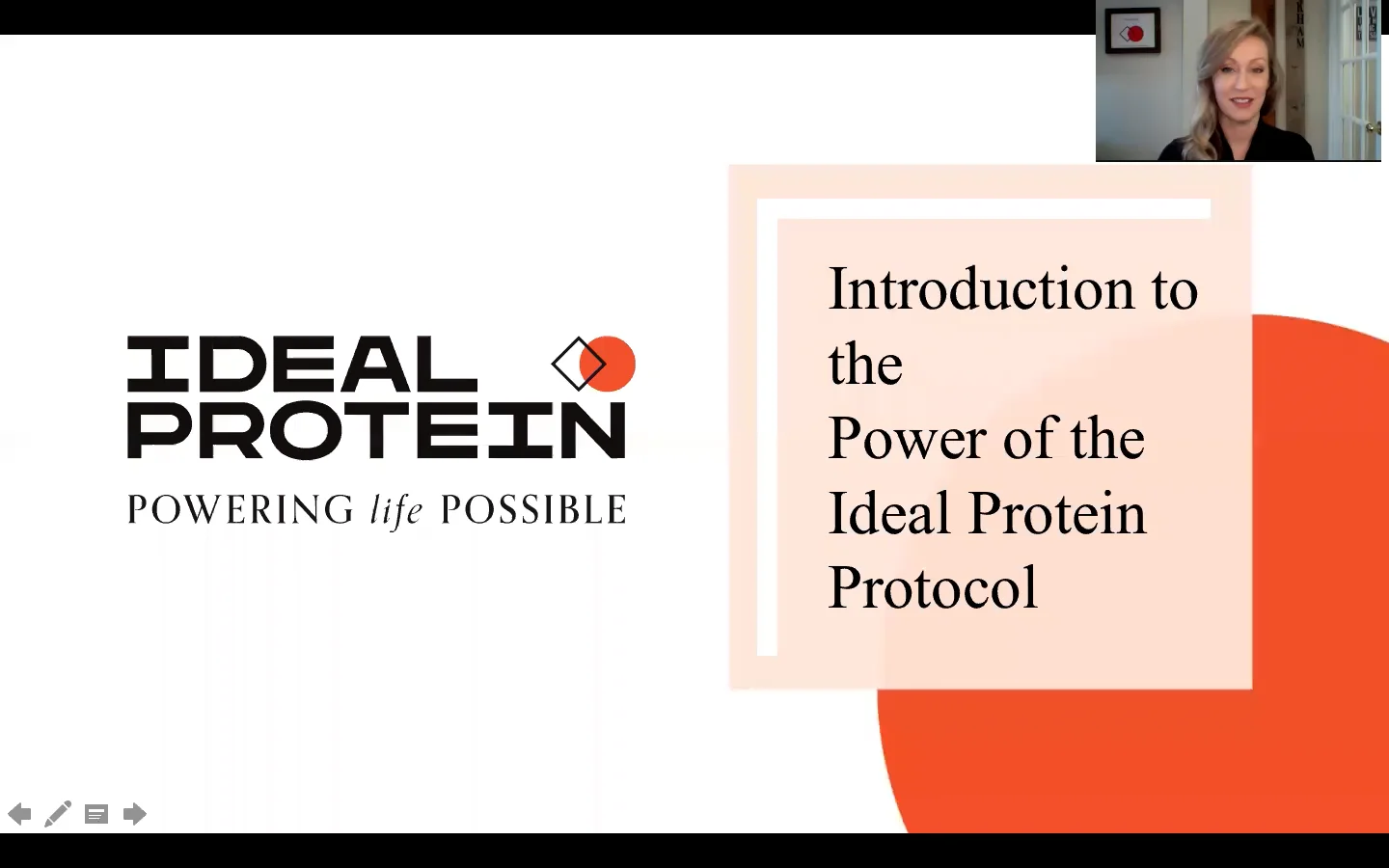 IDEAL PROTEIN
POWERING life POSSIBLE

Introduction to the Power of the Ideal Protein Protocol